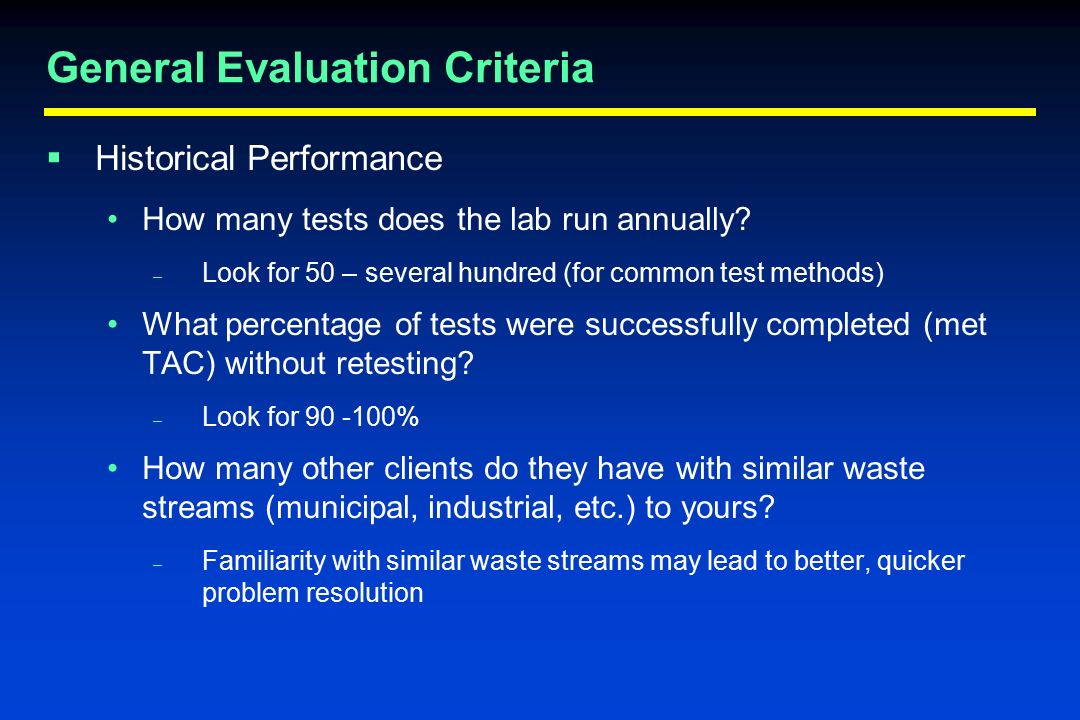 General Evaluation Criteria

▪ Historical Performance

• How many tests does the lab run annually?

– Look for 50 – several hundred (for common test methods)

• What percentage of tests were successfully completed (met TAC) without retesting?

– Look for 90 -100%

• How many other clients do they have with similar waste streams (municipal, industrial, etc.) to yours?

– Familiarity with similar waste streams may lead to better, quicker problem resolution